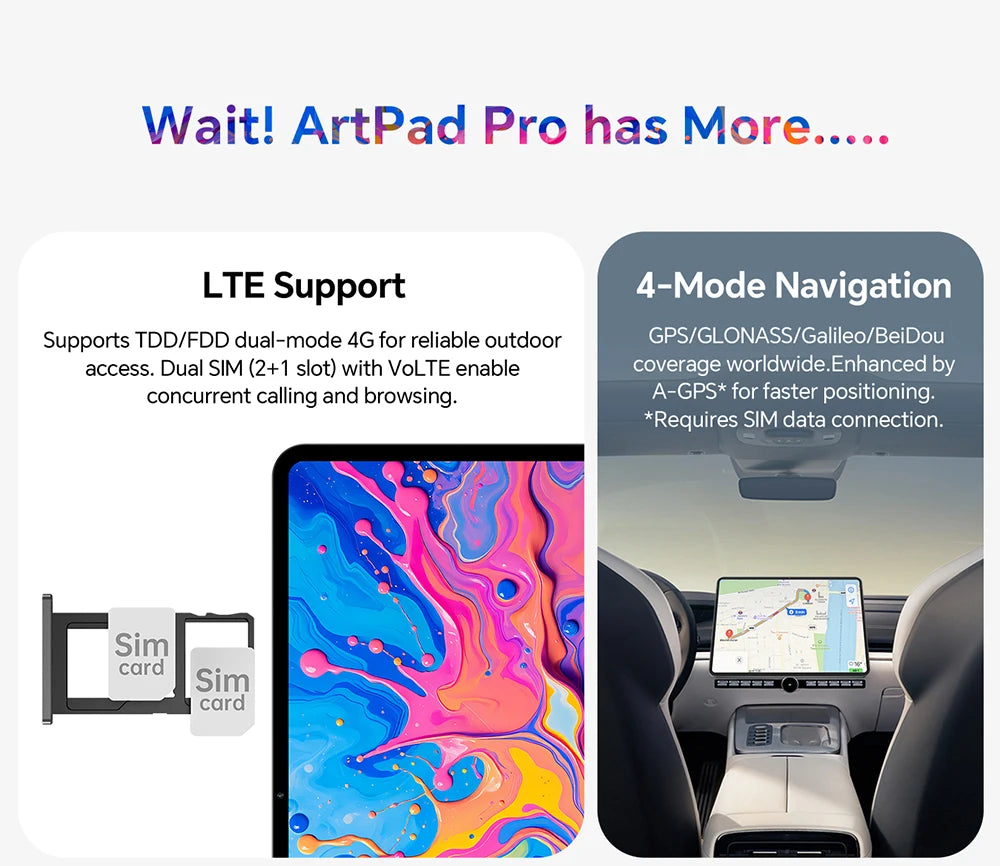 Wait! ArtPad Pro has More.....

LTE Support

Supports TDD/FDD dual-mode 4G for reliable outdoor access. Dual SIM (2+1 slot) with VoLTE enable concurrent calling and browsing.

Sim card

Sim card

4-Mode Navigation

GPS/GLONASS/Galileo/BeiDou coverage worldwide.Enhanced by A-GPS* for faster positioning. *Requires SIM data connection.